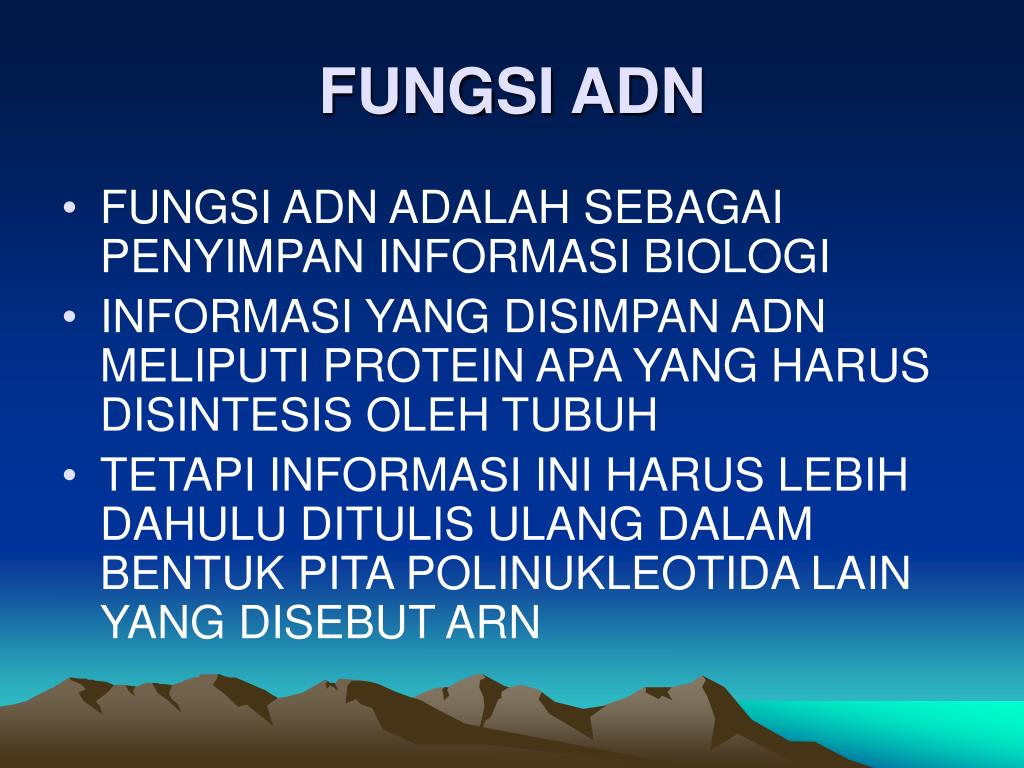 FUNGSI ADN

• FUNGSI ADN ADALAH SEBAGAI PENYIMPAN INFORMASI BIOLOGI
• INFORMASI YANG DISIMPAN ADN MELIPUTI PROTEIN APA YANG HARUS DISINTESIS OLEH TUBUH
• TETAPI INFORMASI INI HARUS LEBIH DAHULU DITULIS ULANG DALAM BENTUK PITA POLINUKLEOTIDA LAIN YANG DISEBUT ARN